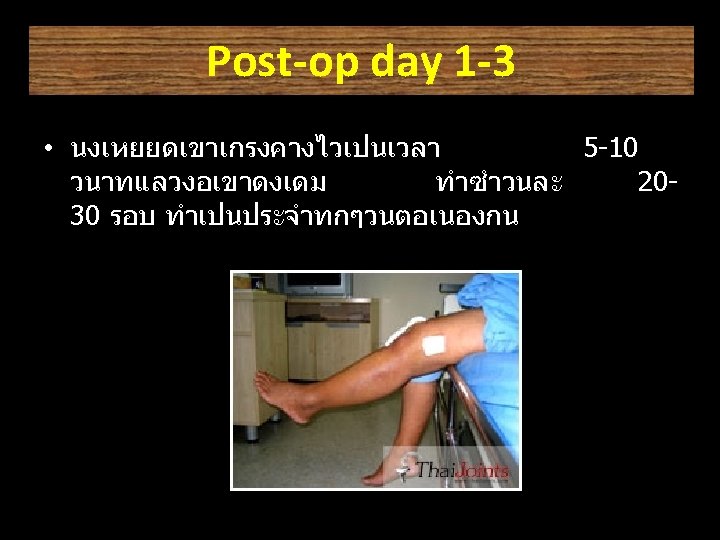 Post-op day 1-3

• นงเหยยดเขาเกรงคางไวเปนเวลา 5-10 วนาทแลวงอเขาดงเดม ทำซำวนละ 20-30 รอบ ทำเปนประจำทกๆวนตอเนองกน

ThaiJoints